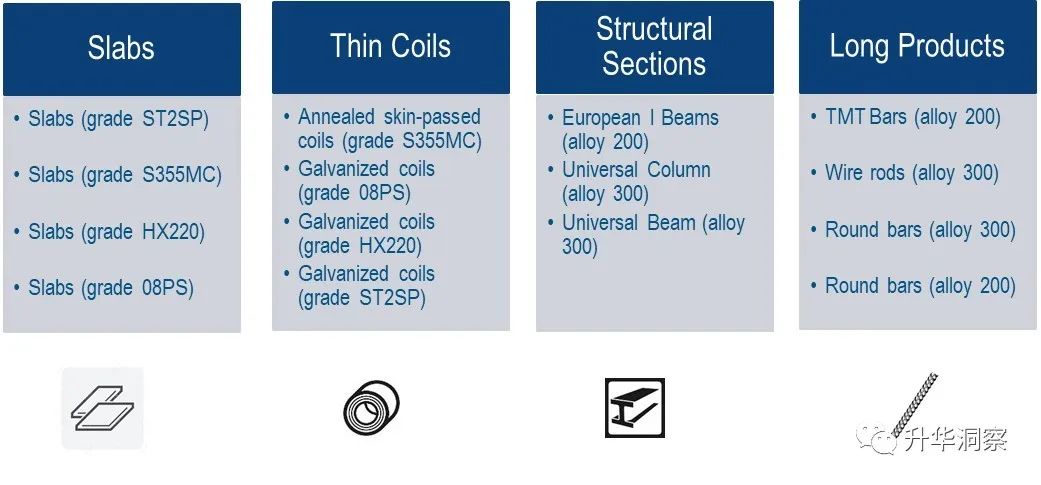 Slabs

• Slabs (grade ST2SP)
• Slabs (grade S355MC)
• Slabs (grade HX220)
• Slabs (grade 08PS)

Thin Coils

• Annealed skin-passed coils (grade S355MC)
• Galvanized coils (grade 08PS)
• Galvanized coils (grade HX220)
• Galvanized coils (grade ST2SP)

Structural Sections

• European I Beams (alloy 200)
• Universal Column (alloy 300)
• Universal Beam (alloy 300)

Long Products

• TMT Bars (alloy 200)
• Wire rods (alloy 300)
• Round bars (alloy 300)
• Round bars (alloy 200)

升华洞察